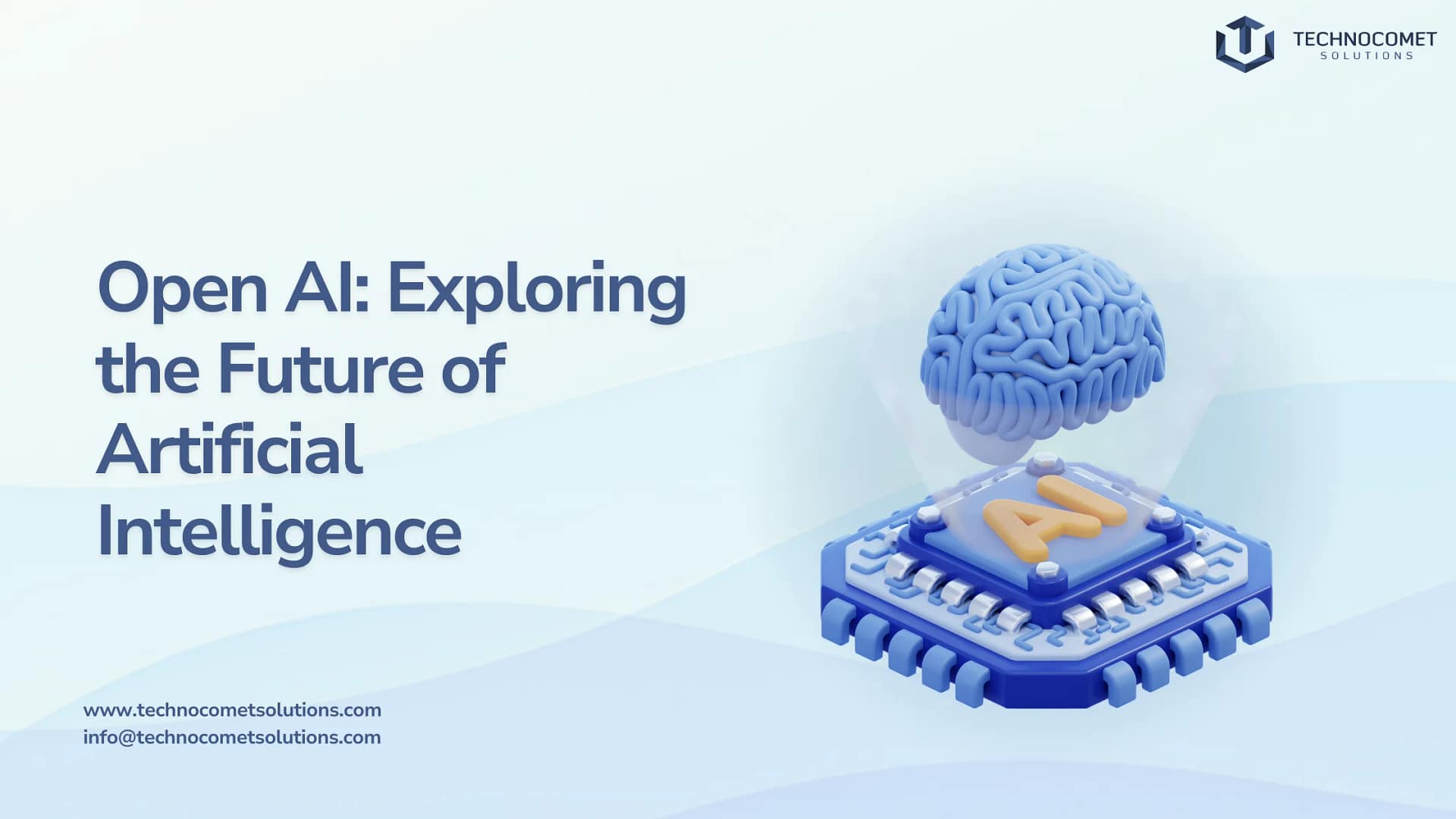 TECHNOCOMET
SOLUTIONS

Open AI: Exploring the Future of Artificial Intelligence

AI

www.technocometsolutions.com
info@technocometsolutions.com